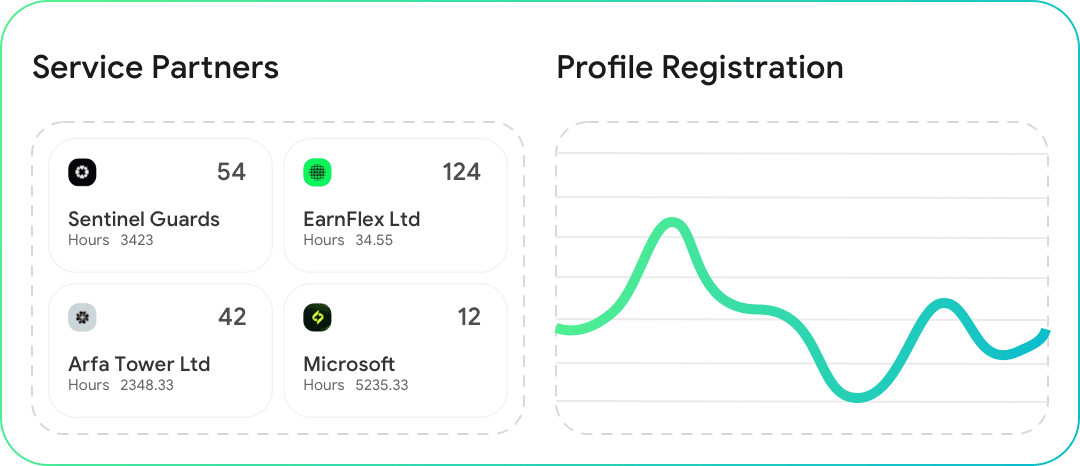 Service Partners

54
Sentinel Guards
Hours 3423

124
EarnFlex Ltd
Hours 34.55

42
Arfa Tower Ltd
Hours 2348.33

12
Microsoft
Hours 5235.33

Profile Registration